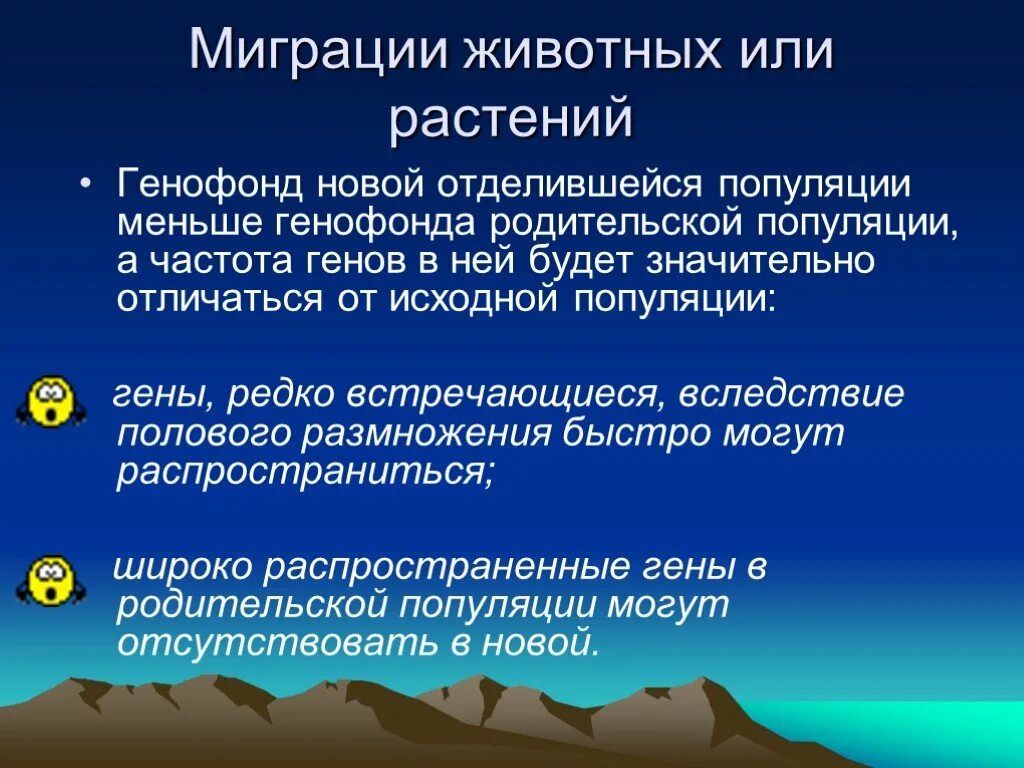 Миграции животных или растений

• Генофонд новой отделившейся популяции меньше генофонда родительской популяции, а частота генов в ней будет значительно отличаться от исходной популяции:

гены, редко встречающиеся, вследствие полового размножения быстро могут распространиться;

широко распространенные гены в родительской популяции могут отсутствовать в новой.